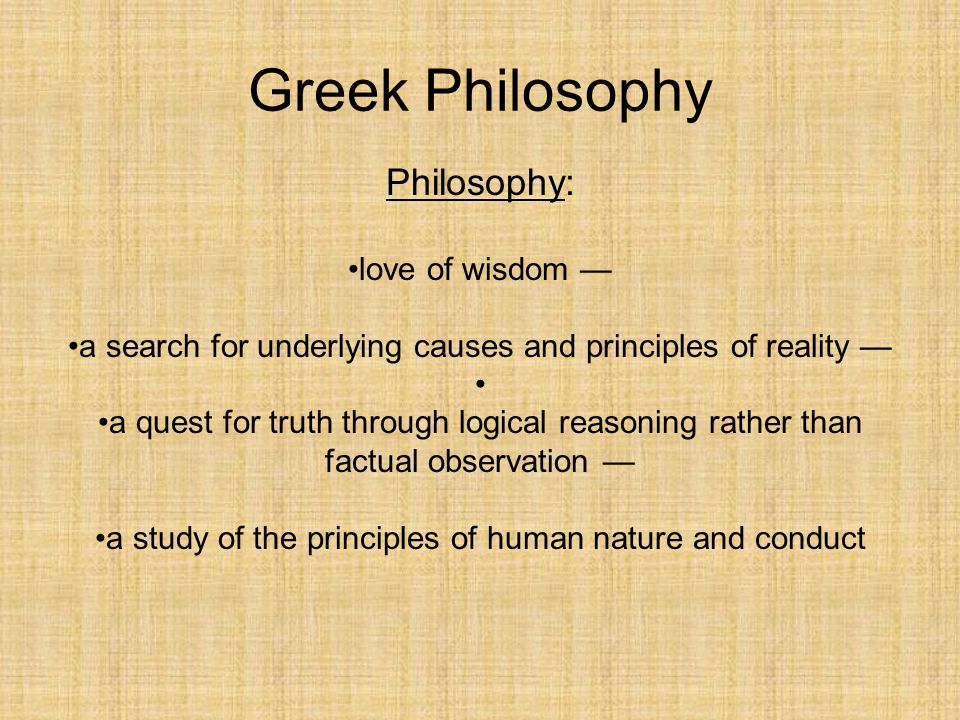 Greek Philosophy

Philosophy:

•love of wisdom —

•a search for underlying causes and principles of reality —

•

•a quest for truth through logical reasoning rather than factual observation —

•a study of the principles of human nature and conduct